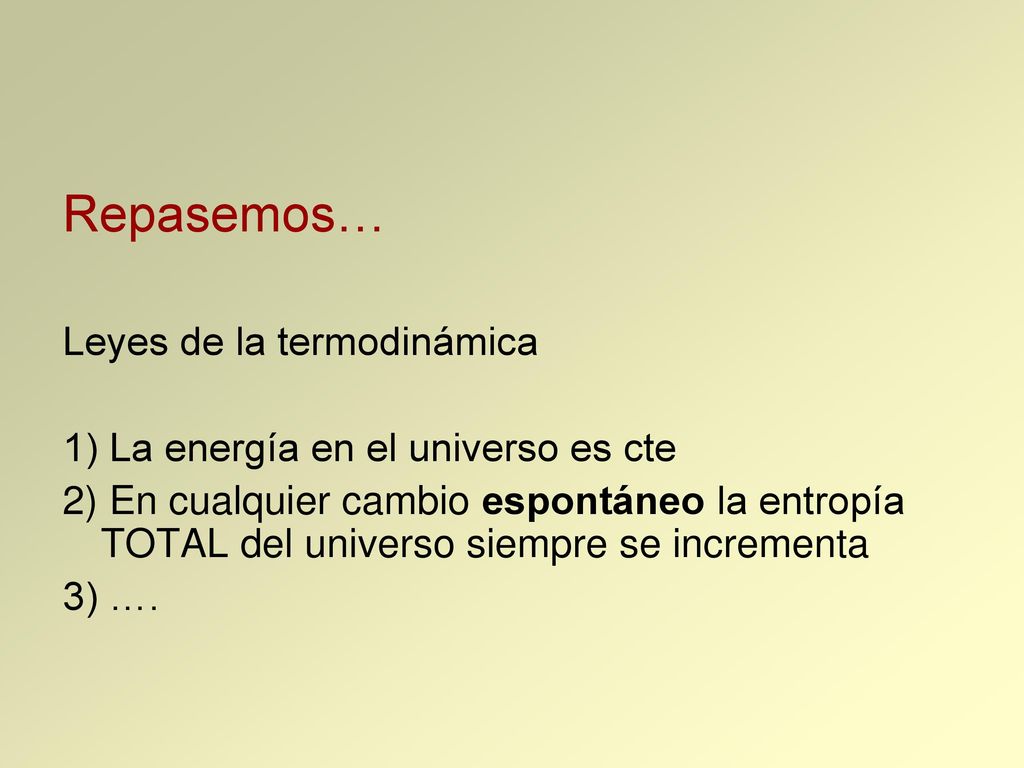 Repasemos…

Leyes de la termodinámica

1) La energía en el universo es cte
2) En cualquier cambio espontáneo la entropía TOTAL del universo siempre se incrementa
3) ….